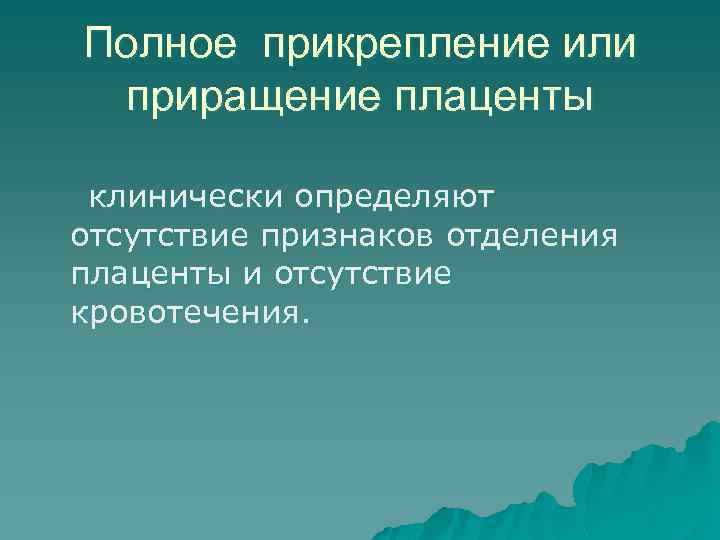 Полное прикрепление или приращение плаценты

клинически определяют отсутствие признаков отделения плаценты и отсутствие кровотечения.